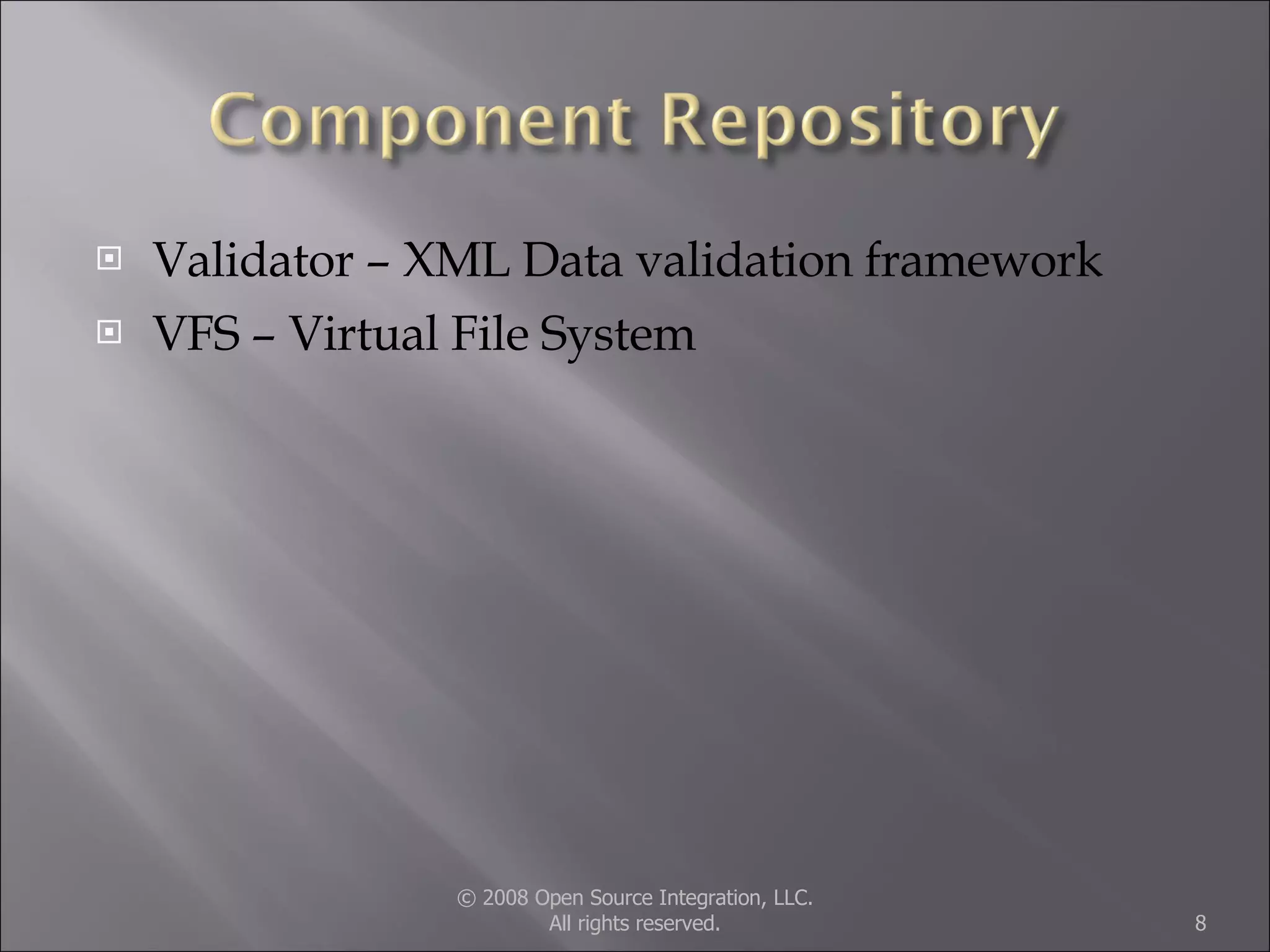 Component Repository

Validator – XML Data validation framework

VFS – Virtual File System

© 2008 Open Source Integration, LLC.
All rights reserved.

8